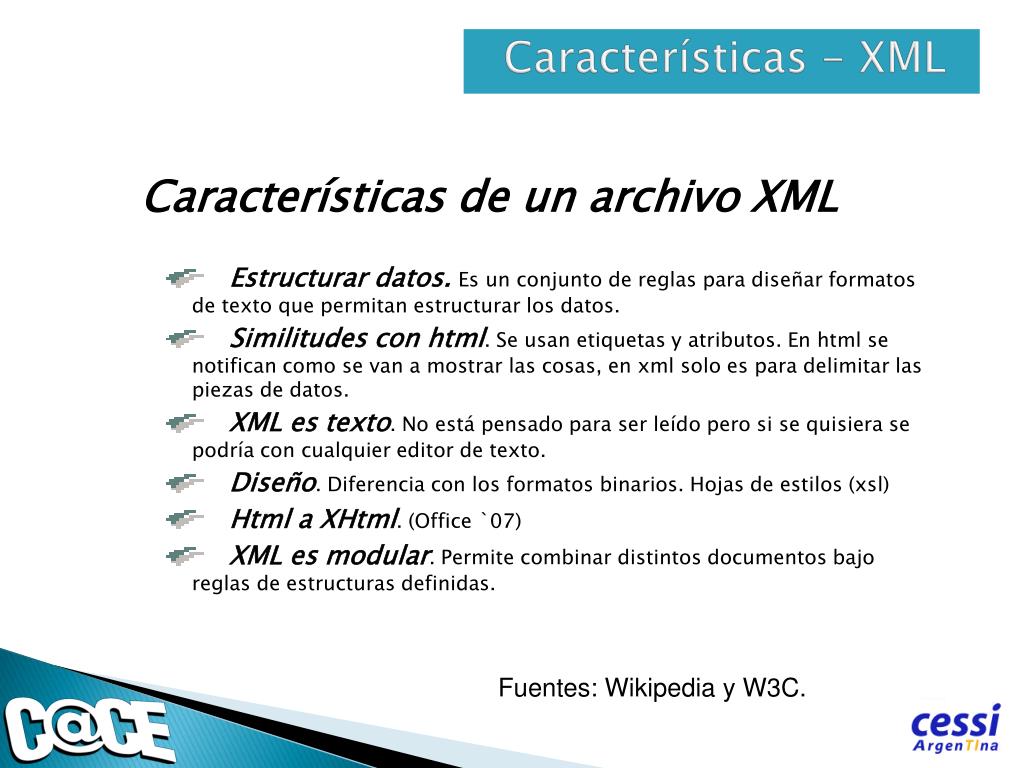 Características - XML

Características de un archivo XML

Estructurar datos. Es un conjunto de reglas para diseñar formatos de texto que permitan estructurar los datos.

Similitudes con html. Se usan etiquetas y atributos. En html se notifican como se van a mostrar las cosas, en xml solo es para delimitar las piezas de datos.

XML es texto. No está pensado para ser leído pero si se quisiera se podría con cualquier editor de texto.

Diseño. Diferencia con los formatos binarios. Hojas de estilos (xsl)

Html a XHtml. (Office `07)

XML es modular. Permite combinar distintos documentos bajo reglas de estructuras definidas.

Fuentes: Wikipedia y W3C.

C@CE

cessi ArgenTIna